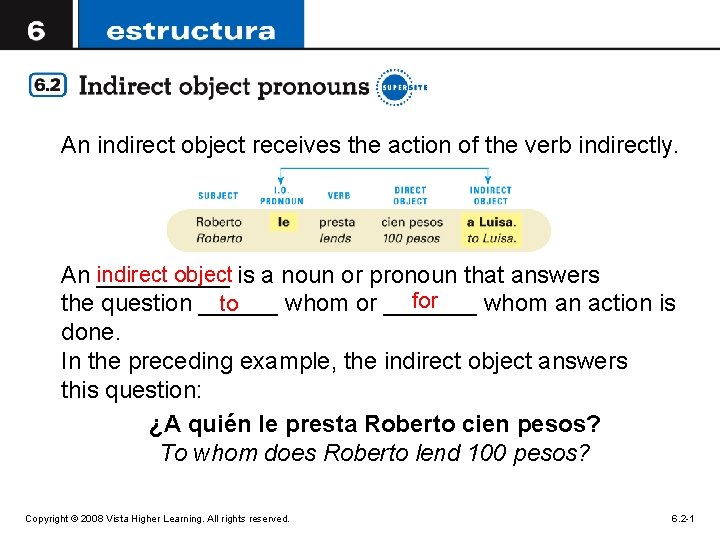 6 estructura

6.2 Indirect object pronouns SUPERSITE

An indirect object receives the action of the verb indirectly.

| SUBJECT | I.O. PRONOUN | VERB | DIRECT OBJECT | INDIRECT OBJECT |
|---|---|---|---|---|
| Roberto | le | presta | cien pesos | a Luisa. |
| Roberto | | lends | 100 pesos | to Luisa. |

An indirect object is a noun or pronoun that answers the question to whom or for whom an action is done.
In the preceding example, the indirect object answers this question:

¿A quién le presta Roberto cien pesos?
To whom does Roberto lend 100 pesos?

Copyright © 2008 Vista Higher Learning. All rights reserved.

6.2-1